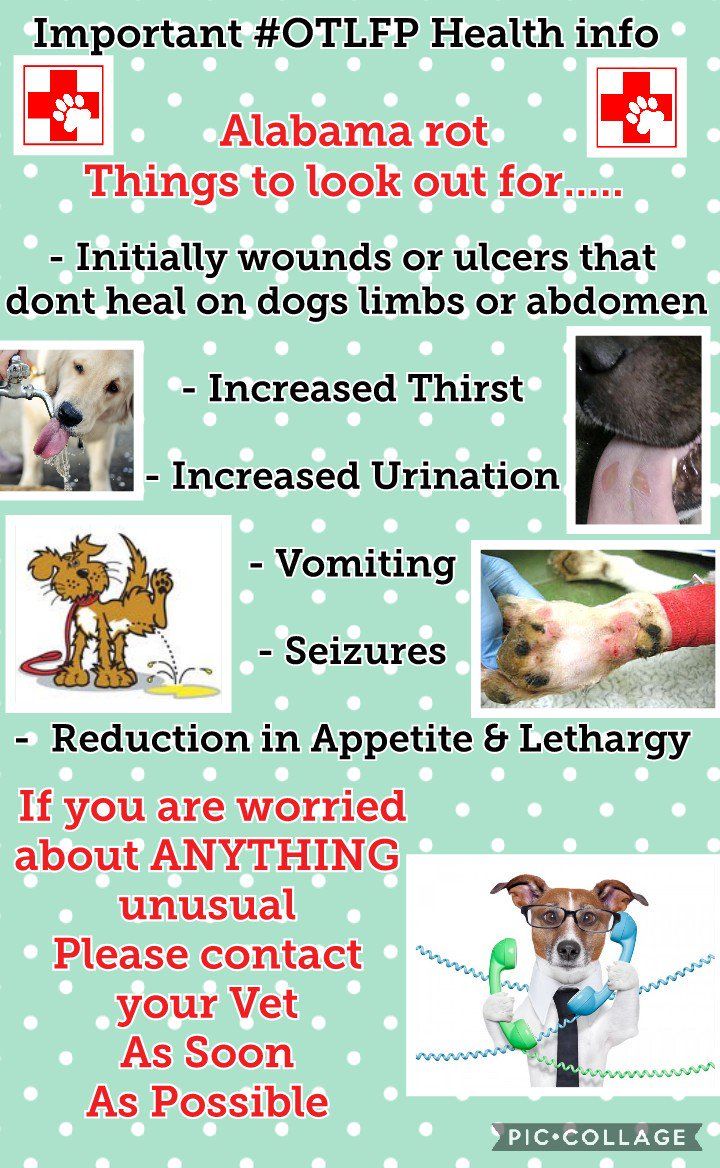 Important #OTLFP Health info

Alabama rot
Things to look out for.....

- Initially wounds or ulcers that dont heal on dogs limbs or abdomen

- Increased Thirst

- Increased Urination

- Vomiting

- Seizures

- Reduction in Appetite & Lethargy

If you are worried about ANYTHING unusual
Please contact your Vet
As Soon
As Possible

PIC•COLLAGE